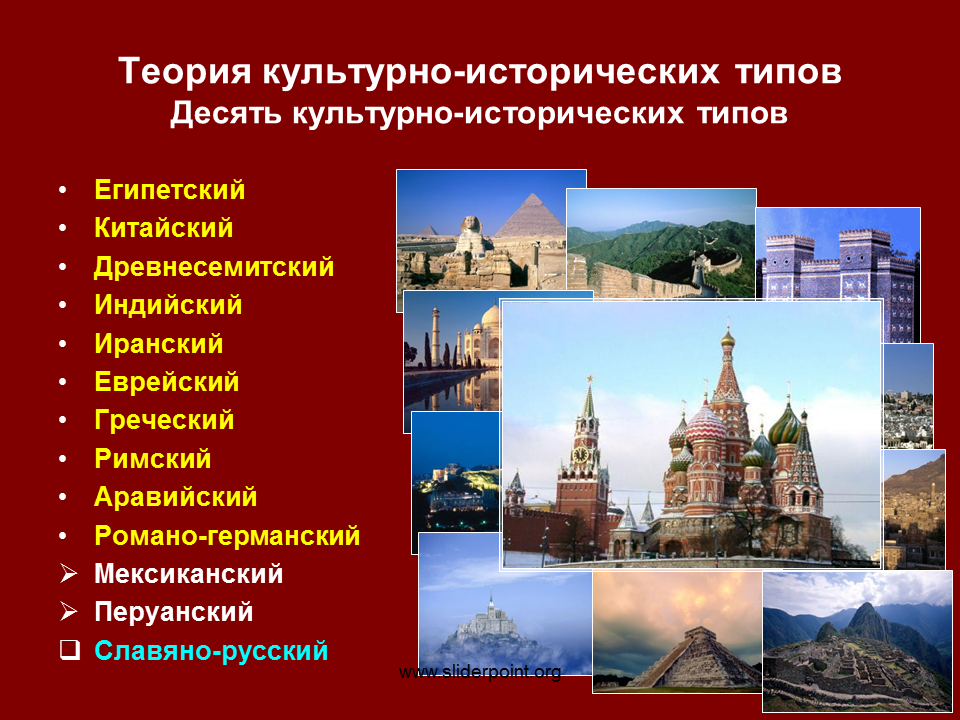 Теория культурно-исторических типов
Десять культурно-исторических типов

• Египетский
• Китайский
• Древнесемитский
• Индийский
• Иранский
• Еврейский
• Греческий
• Римский
• Аравийский
• Романо-германский
➢ Мексиканский
➢ Перуанский
❑ Славяно-русский

www.sliderpoint.org